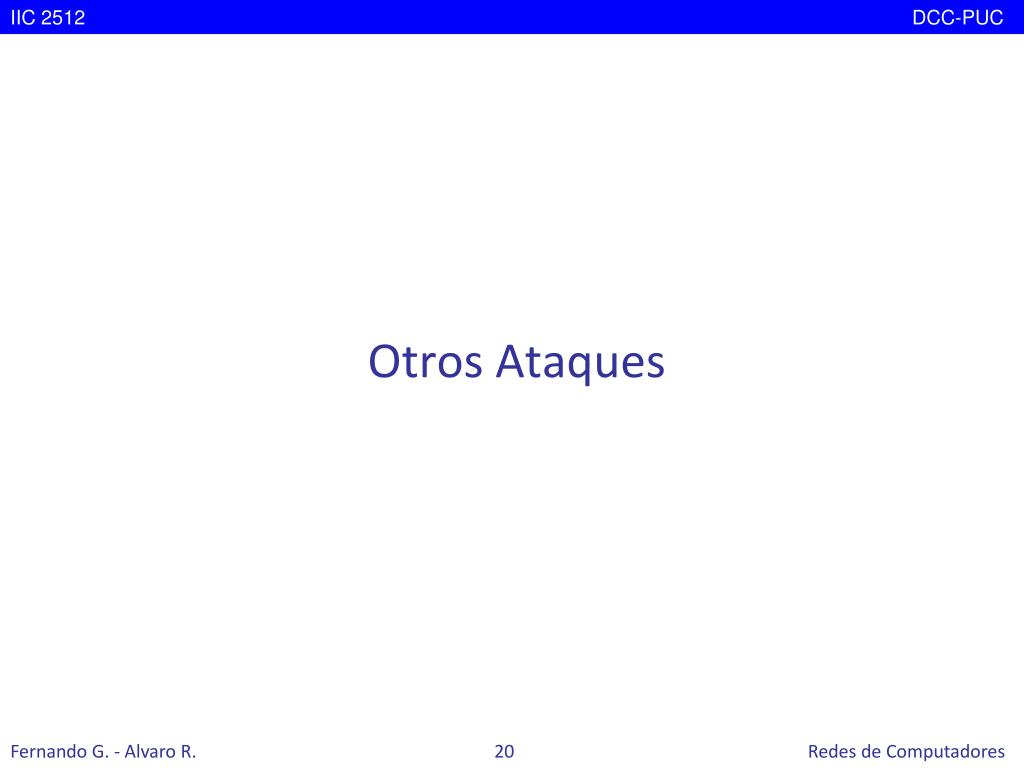 IIC 2512

DCC-PUC

Otros Ataques

Fernando G. - Alvaro R.

20

Redes de Computadores